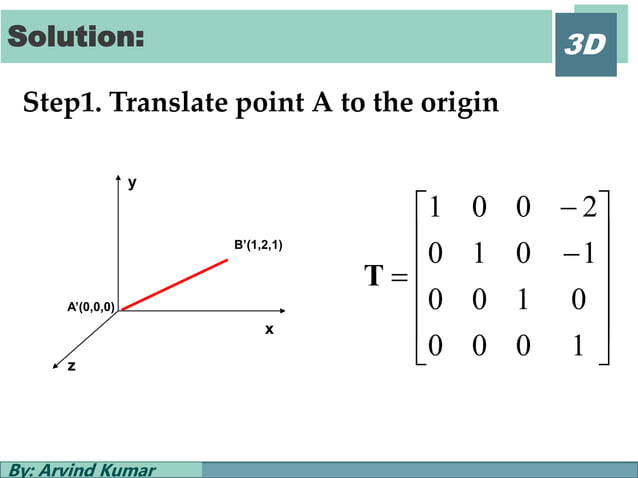 Solution:

3D

Step1. Translate point A to the origin

y

B'(1,2,1)

A'(0,0,0)

x

z

$\mathbf{T} = \begin{bmatrix} 1 & 0 & 0 & -2 \\ 0 & 1 & 0 & -1 \\ 0 & 0 & 1 & 0 \\ 0 & 0 & 0 & 1 \end{bmatrix}$

By: Arvind Kumar